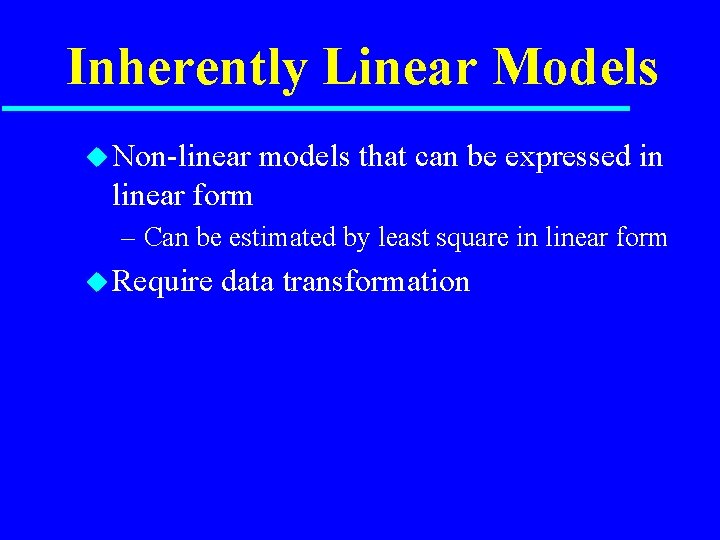 Inherently Linear Models

◆ Non-linear models that can be expressed in linear form

– Can be estimated by least square in linear form

◆ Require data transformation